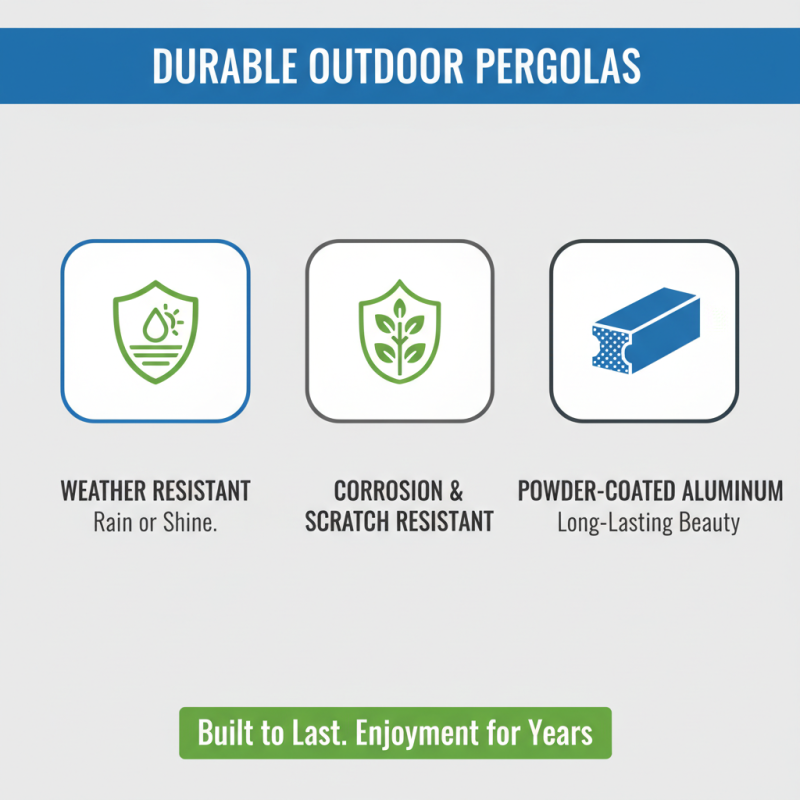 DURABLE OUTDOOR PERGOLAS

WEATHER RESISTANT
Rain or Shine.

CORROSION & SCRATCH RESISTANT

POWDER-COATED ALUMINUM
Long-Lasting Beauty

Built to Last. Enjoyment for Years